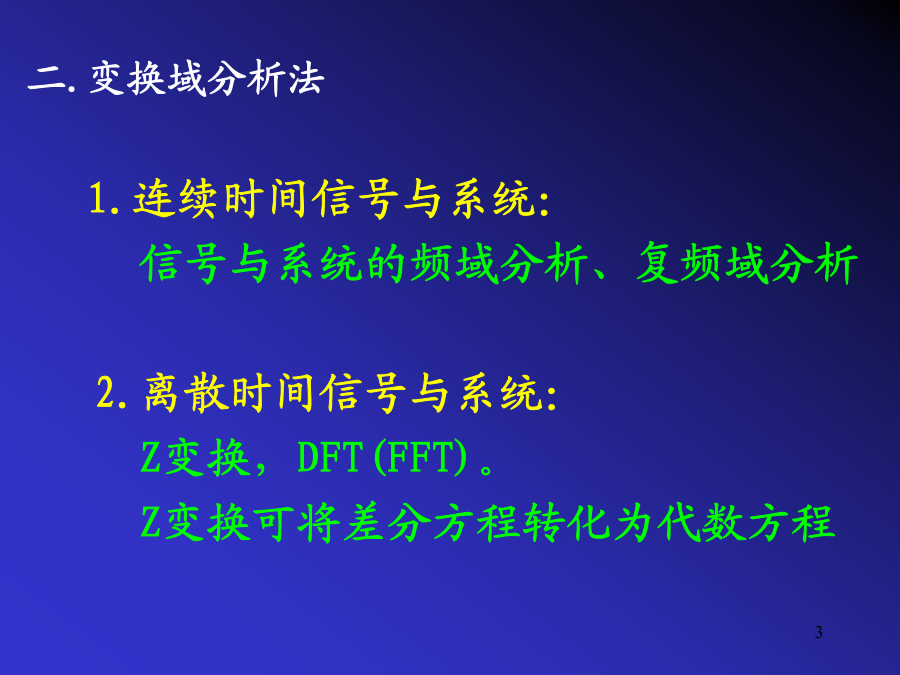 二. 变换域分析法

1. 连续时间信号与系统:
信号与系统的频域分析、复频域分析

2. 离散时间信号与系统:
Z变换，DFT(FFT)。
Z变换可将差分方程转化为代数方程

3